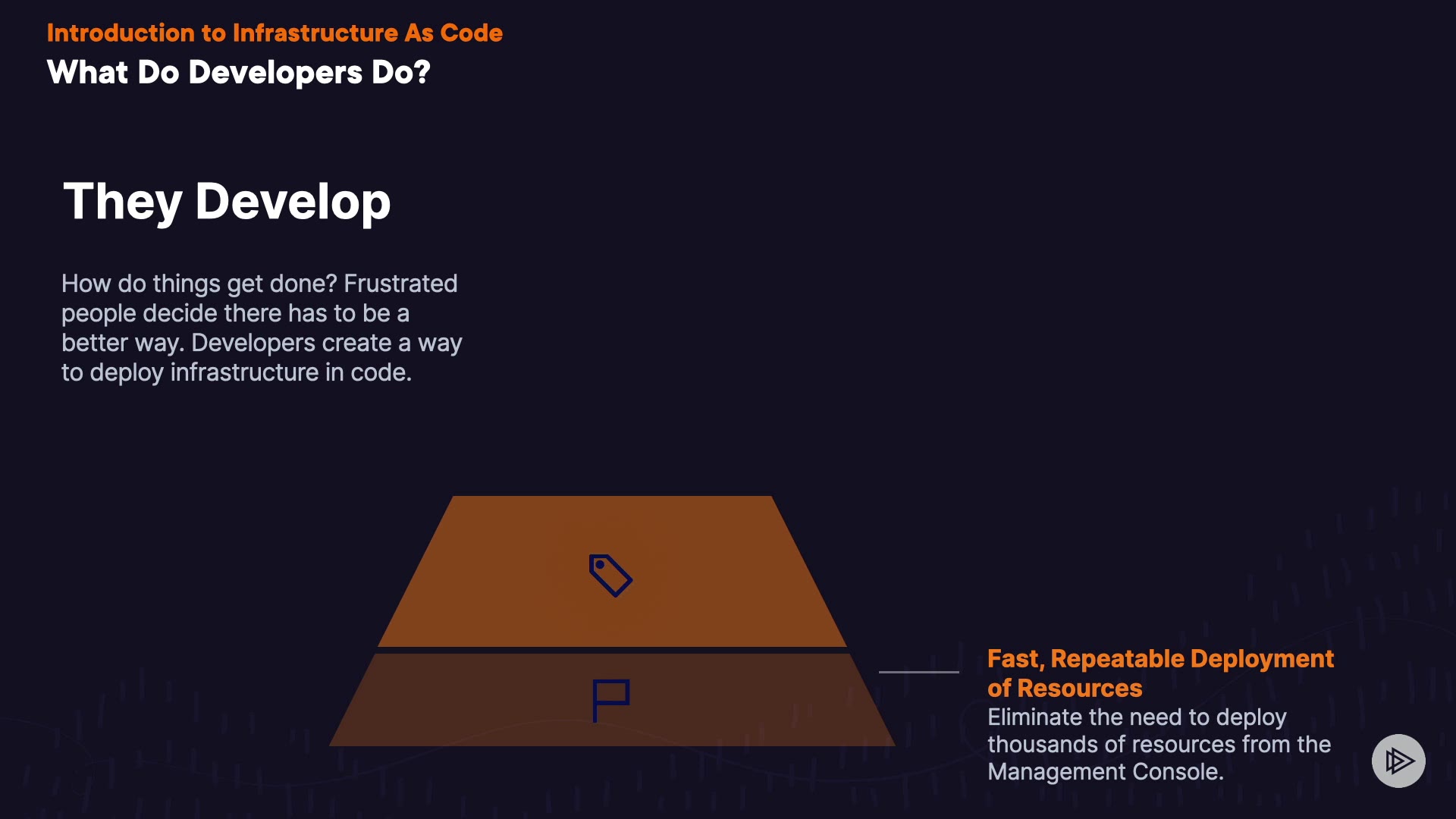 Introduction to Infrastructure As Code
What Do Developers Do?

They Develop

How do things get done? Frustrated people decide there has to be a better way. Developers create a way to deploy infrastructure in code.

Fast, Repeatable Deployment of Resources
Eliminate the need to deploy thousands of resources from the Management Console.